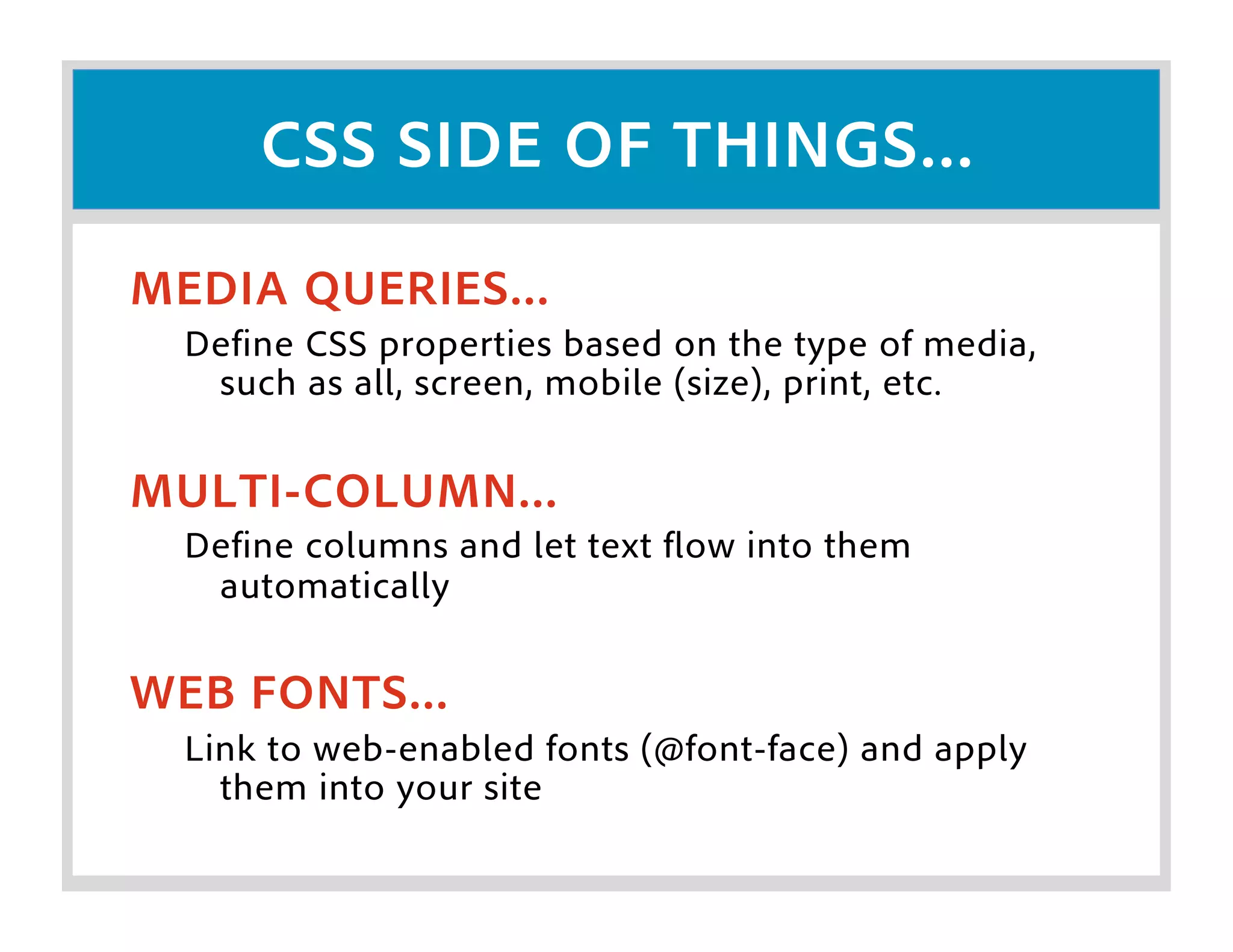 CSS SIDE OF THINGS…

MEDIA QUERIES…

Define CSS properties based on the type of media, such as all, screen, mobile (size), print, etc.

MULTI-COLUMN…

Define columns and let text flow into them automatically

WEB FONTS…

Link to web-enabled fonts (@font-face) and apply them into your site